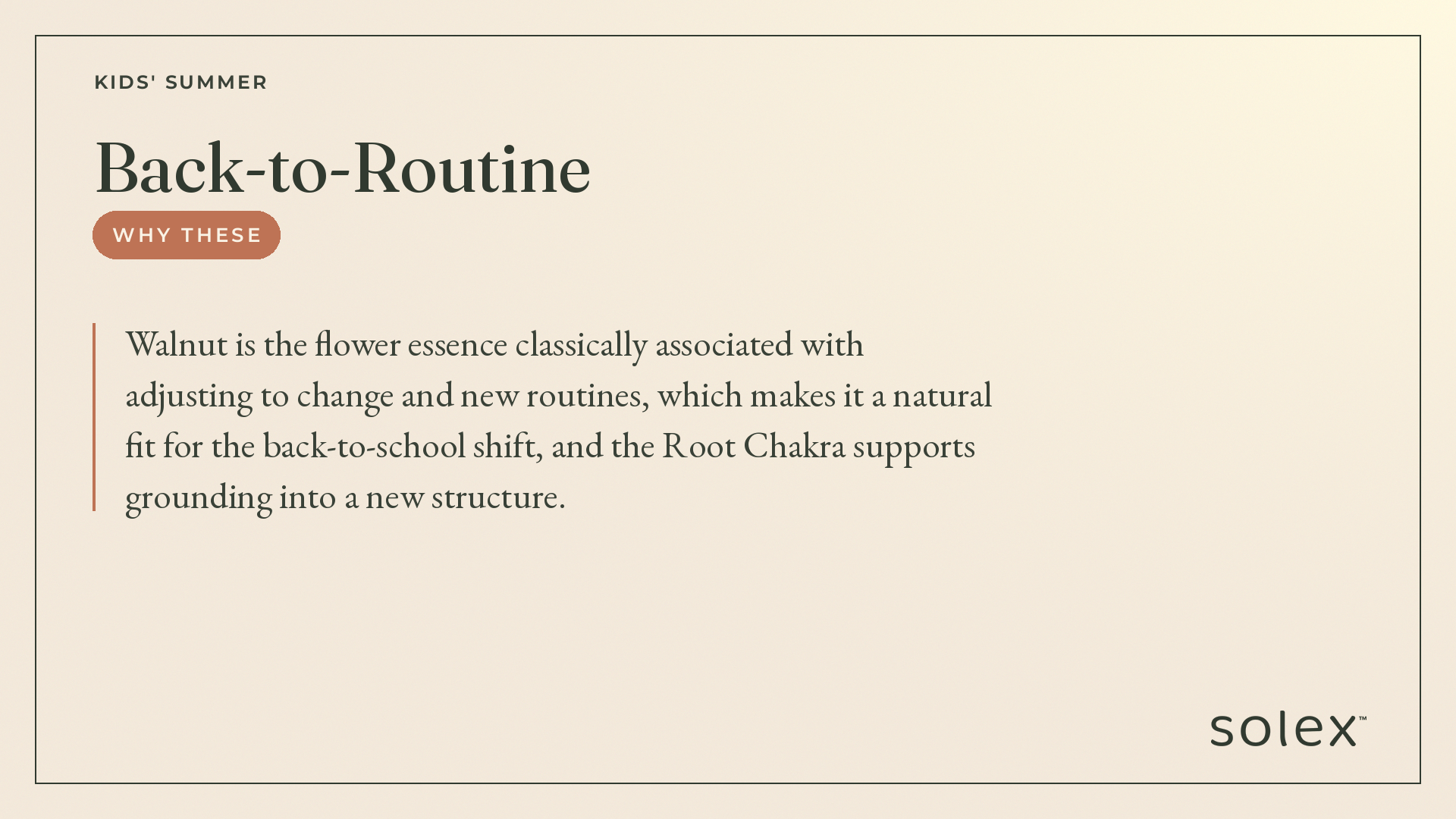 KIDS' SUMMER

Back-to-Routine

WHY THESE

Walnut is the flower essence classically associated with adjusting to change and new routines, which makes it a natural fit for the back-to-school shift, and the Root Chakra supports grounding into a new structure.

solex™